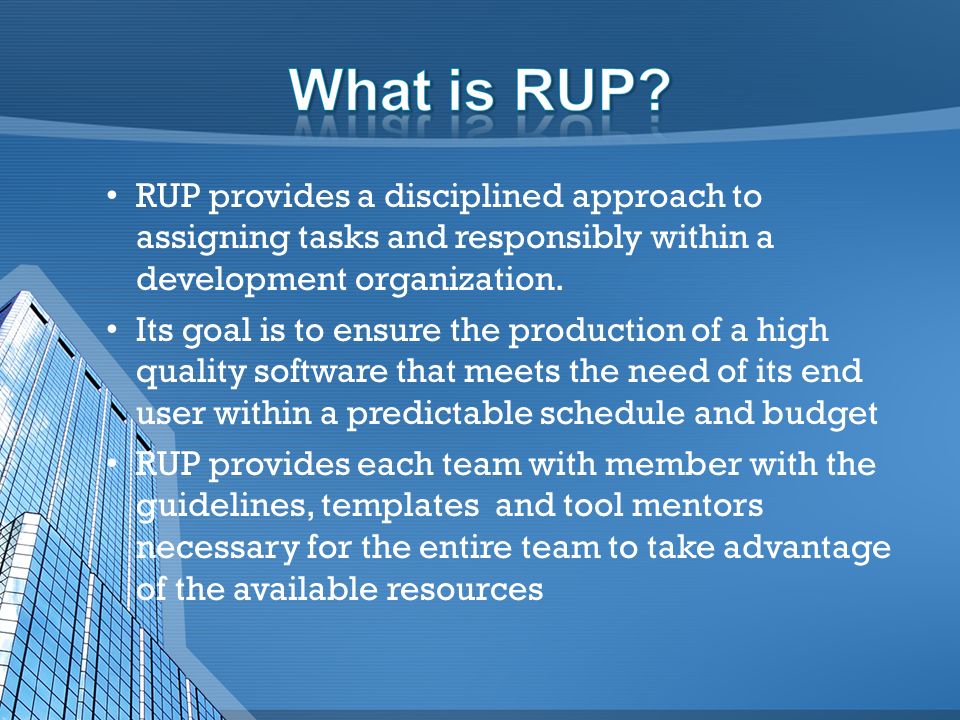 What is RUP?

• RUP provides a disciplined approach to assigning tasks and responsibly within a development organization.

• Its goal is to ensure the production of a high quality software that meets the need of its end user within a predictable schedule and budget

• RUP provides each team with member with the guidelines, templates and tool mentors necessary for the entire team to take advantage of the available resources